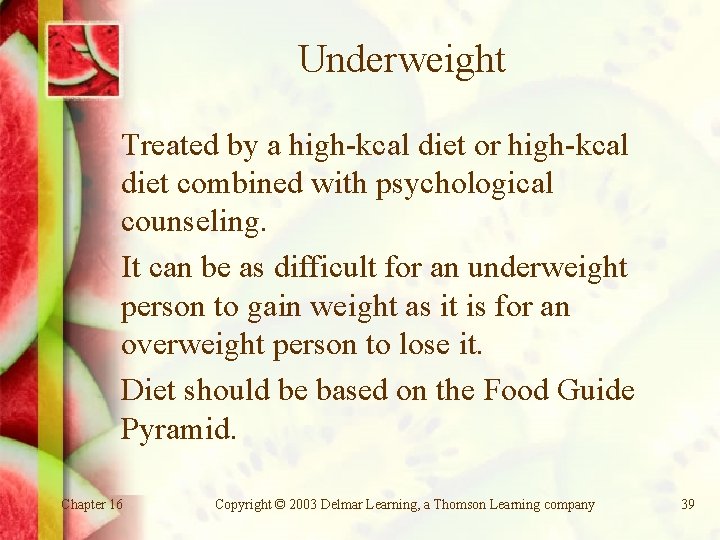 Underweight

Treated by a high-kcal diet or high-kcal diet combined with psychological counseling.

It can be as difficult for an underweight person to gain weight as it is for an overweight person to lose it.

Diet should be based on the Food Guide Pyramid.

Chapter 16

Copyright © 2003 Delmar Learning, a Thomson Learning company

39